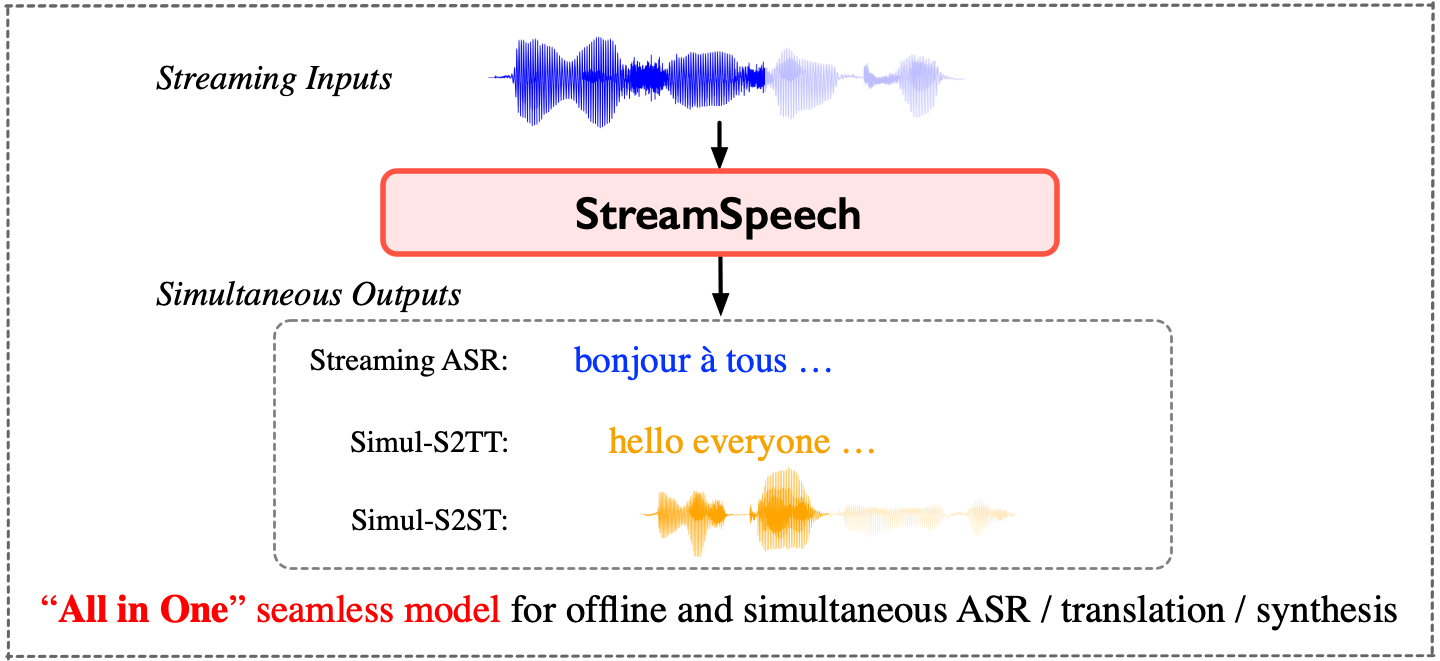 Streaming Inputs

StreamSpeech

Simultaneous Outputs

Streaming ASR: bonjour à tous …

Simul-S2TT: hello everyone …

Simul-S2ST:

“All in One” seamless model for offline and simultaneous ASR / translation / synthesis